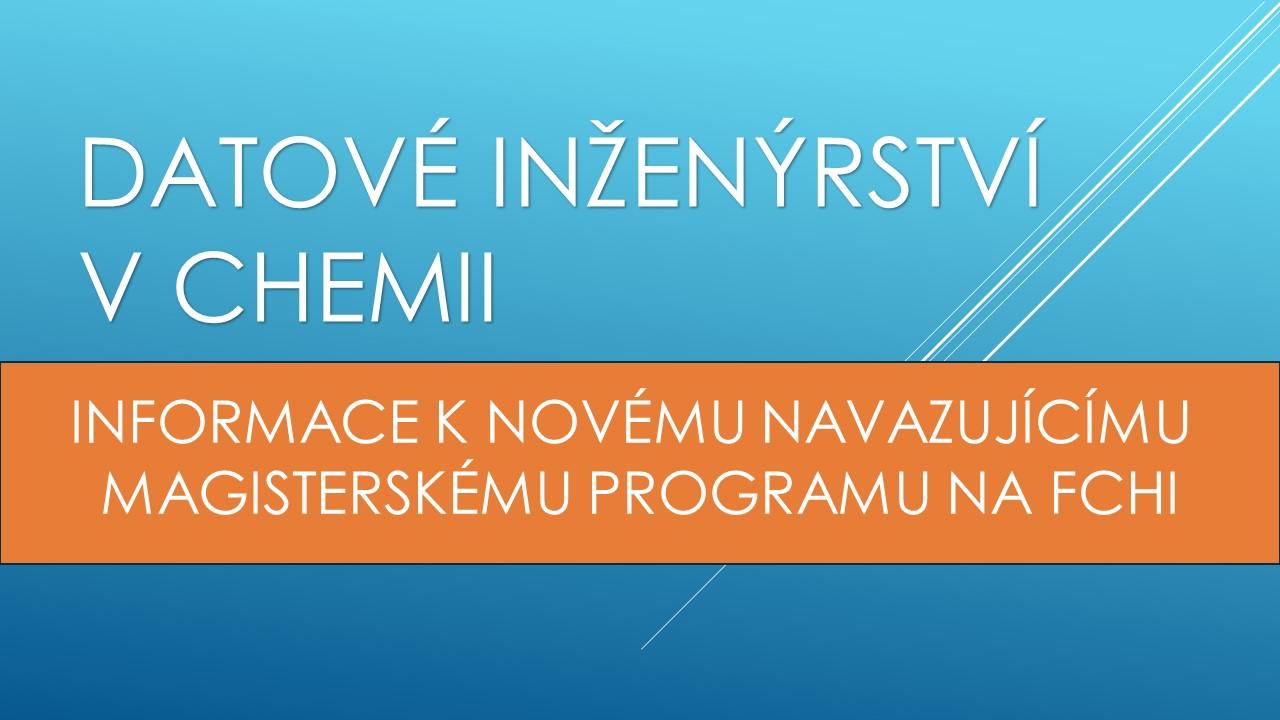 DATOVÉ INŽENÝRSTVÍ V CHEMII

INFORMACE K NOVÉMU NAVAZUJÍCÍMU MAGISTERSKÉMU PROGRAMU NA FCHI